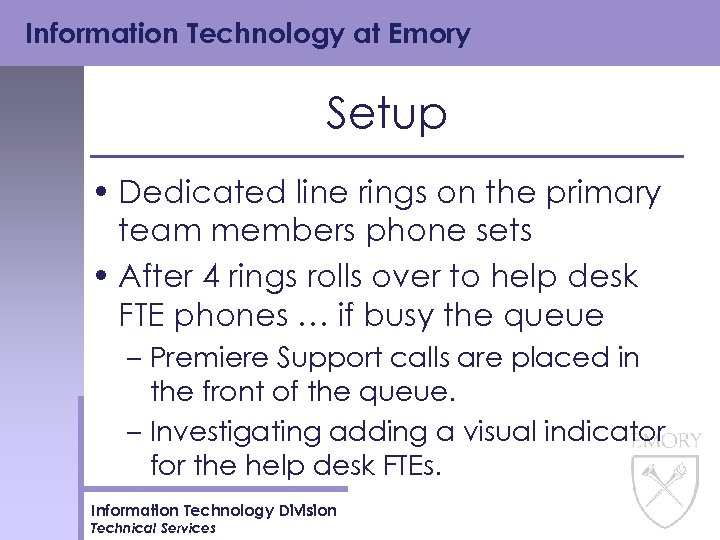 Information Technology at Emory

Setup

• Dedicated line rings on the primary team members phone sets

• After 4 rings rolls over to help desk FTE phones … if busy the queue

– Premiere Support calls are placed in the front of the queue.

– Investigating adding a visual indicator for the help desk FTEs.

EMORY

Information Technology Division
Technical Services